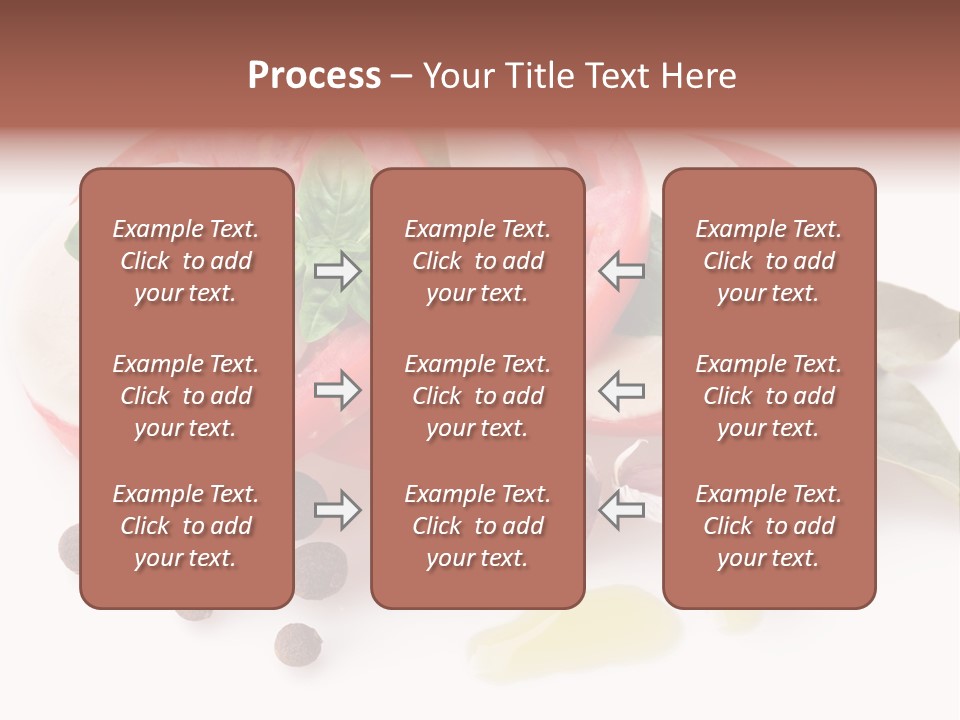 Process – Your Title Text Here

Example Text. Click to add your text.

Example Text. Click to add your text.

Example Text. Click to add your text.

Example Text. Click to add your text.

Example Text. Click to add your text.

Example Text. Click to add your text.

Example Text. Click to add your text.

Example Text. Click to add your text.

Example Text. Click to add your text.